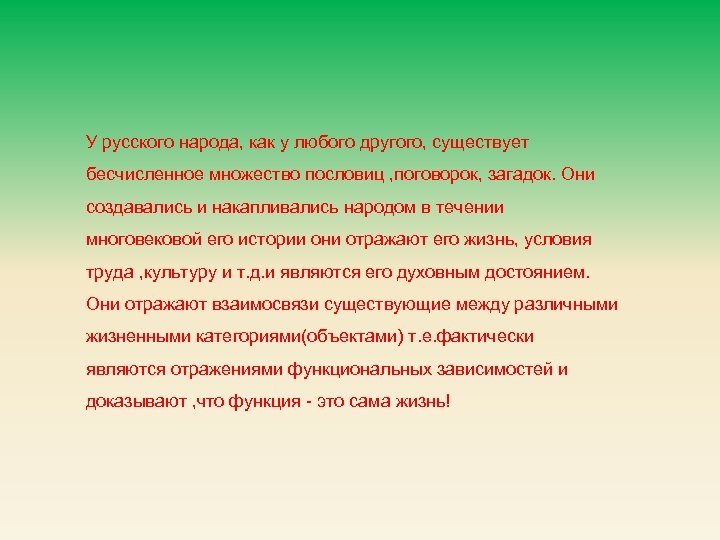 У русского народа, как у любого другого, существует бесчисленное множество пословиц ,поговорок, загадок. Они создавались и накапливались народом в течении многовековой его истории они отражают его жизнь, условия труда ,культуру и т.д.и являются его духовным достоянием. Они отражают взаимосвязи существующие между различными жизненными категориями(объектами) т.е.фактически являются отражениями функциональных зависимостей и доказывают ,что функция - это сама жизнь!